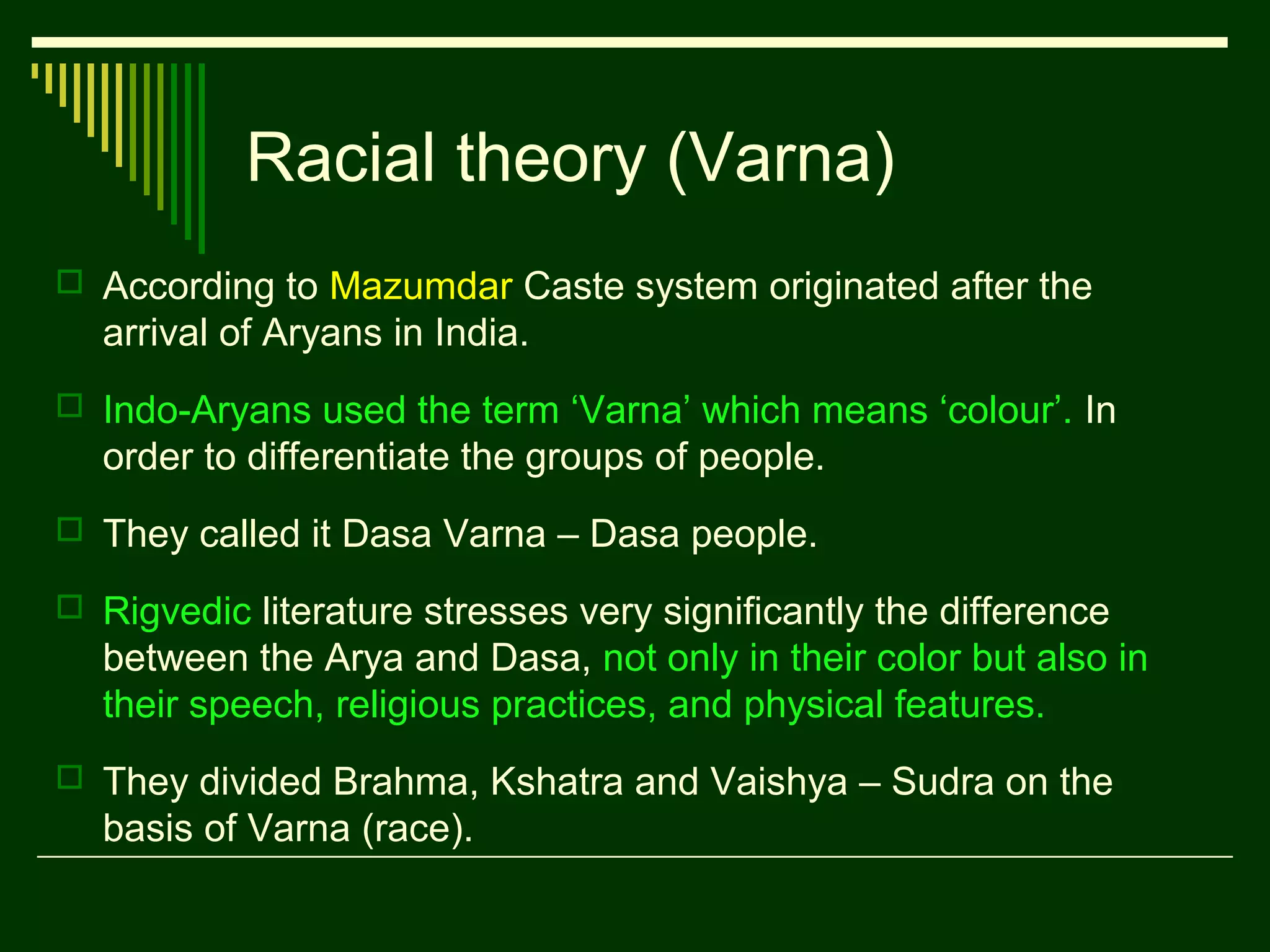 Racial theory (Varna)

According to Mazumdar Caste system originated after the arrival of Aryans in India.

Indo-Aryans used the term ‘Varna’ which means ‘colour’. In order to differentiate the groups of people.

They called it Dasa Varna – Dasa people.

Rigvedic literature stresses very significantly the difference between the Arya and Dasa, not only in their color but also in their speech, religious practices, and physical features.

They divided Brahma, Kshatra and Vaishya – Sudra on the basis of Varna (race).